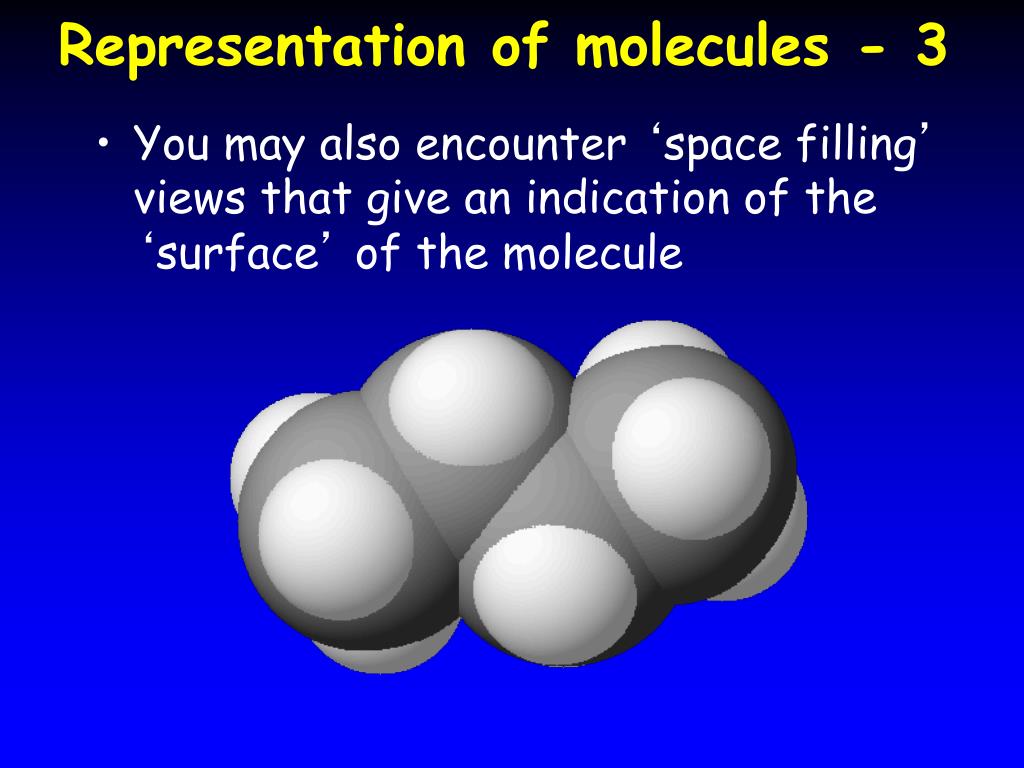 Representation of molecules - 3

• You may also encounter ‘space filling’ views that give an indication of the ‘surface’ of the molecule